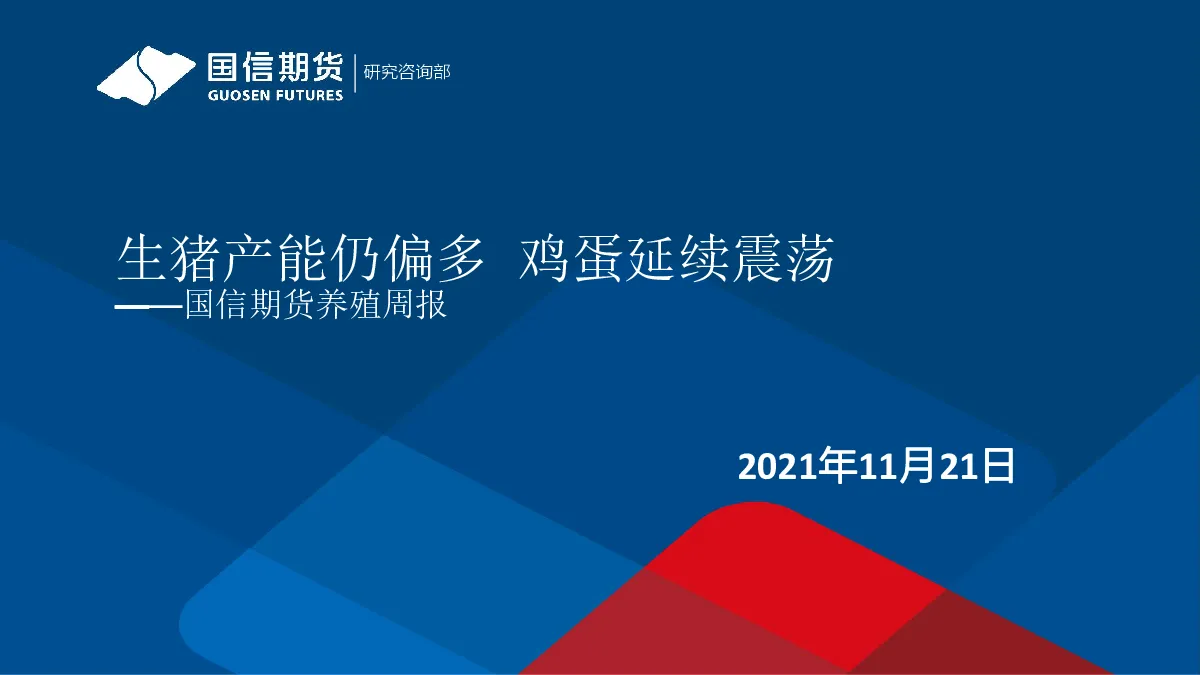 国信期货
GUOSEN FUTURES
研究咨询部

生猪产能仍偏多 鸡蛋延续震荡
——国信期货养殖周报

2021年11月21日